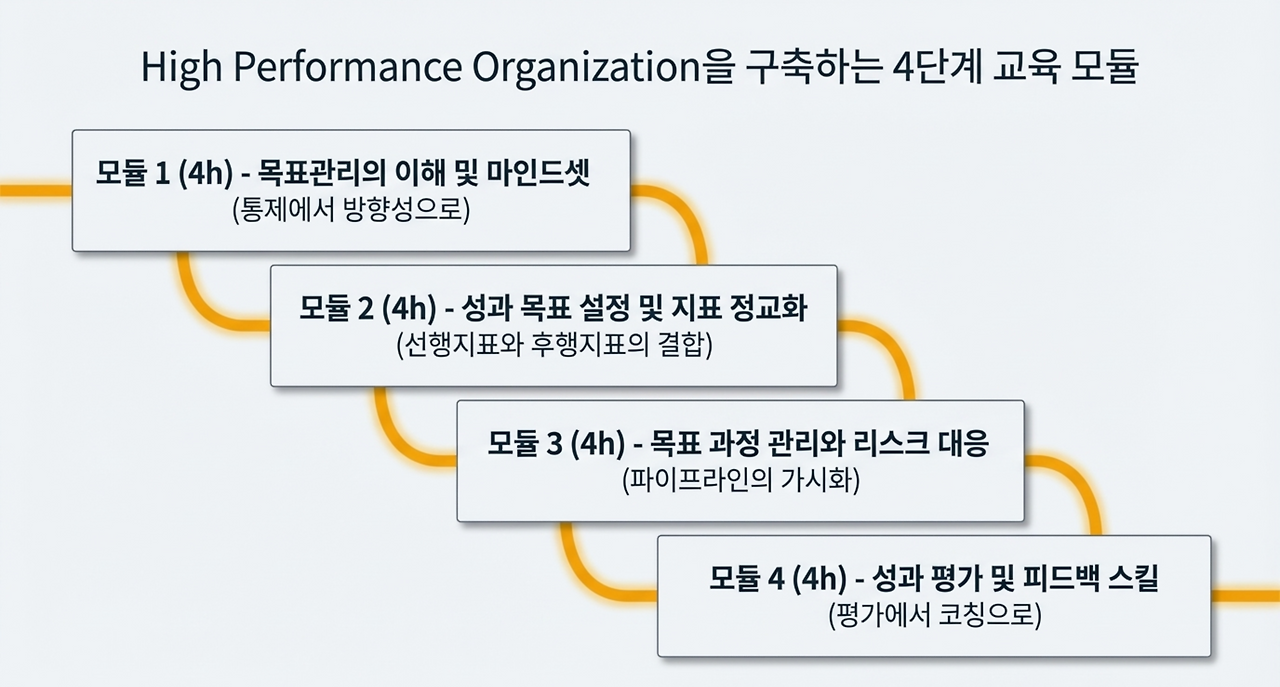 High Performance Organization을 구축하는 4단계 교육 모듈

모듈 1 (4h) - 목표관리의 이해 및 마인드셋
(통제에서 방향성으로)

모듈 2 (4h) - 성과 목표 설정 및 지표 정교화
(선행지표와 후행지표의 결합)

모듈 3 (4h) - 목표 과정 관리와 리스크 대응
(파이프라인의 가시화)

모듈 4 (4h) - 성과 평가 및 피드백 스킬
(평가에서 코칭으로)